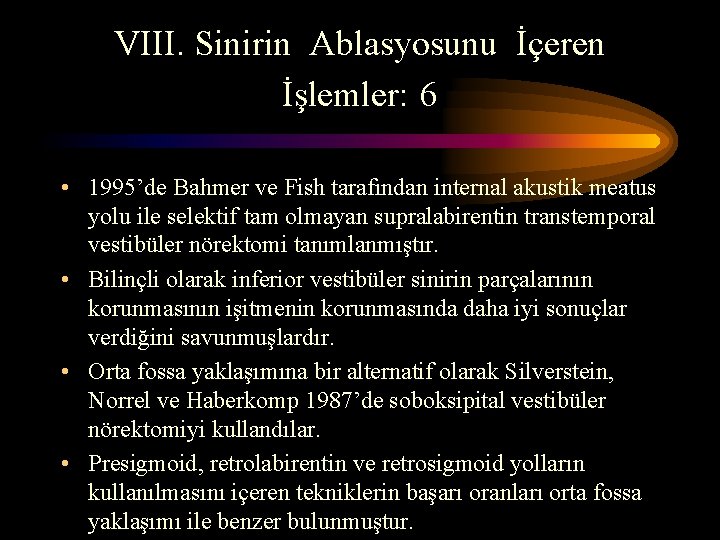 VIII. Sinirin Ablasyosunu İçeren İşlemler: 6

• 1995'de Bahmer ve Fish tarafından internal akustik meatus yolu ile selektif tam olmayan supralabirentin transtemporal vestibüler nörektomi tanımlanmıştır.

• Bilinçli olarak inferior vestibüler sinirin parçalarının korunmasının işitmenin korunmasında daha iyi sonuçlar verdiğini savunmuşlardır.

• Orta fossa yaklaşımına bir alternatif olarak Silverstein, Norrel ve Haberkomp 1987'de soboksipital vestibüler nörektomiyi kullandılar.

• Presigmoid, retrolabirentin ve retrosigmoid yolların kullanılmasını içeren tekniklerin başarı oranları orta fossa yaklaşımı ile benzer bulunmuştur.